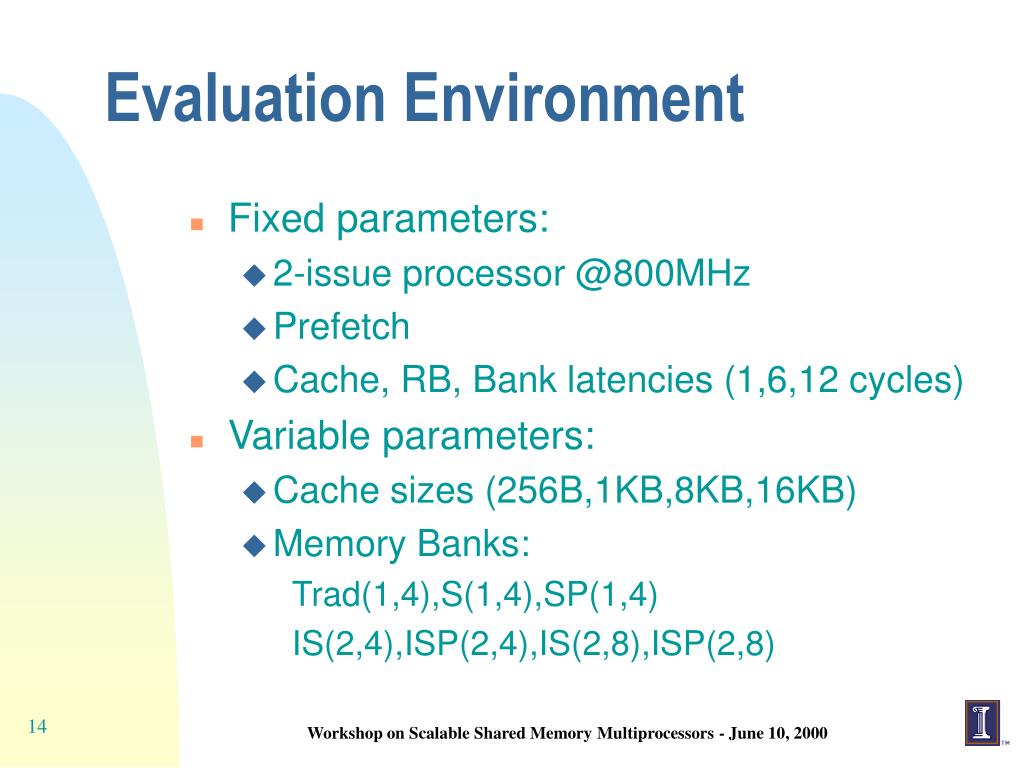 Evaluation Environment

Fixed parameters:
2-issue processor @800MHz
Prefetch
Cache, RB, Bank latencies (1,6,12 cycles)

Variable parameters:
Cache sizes (256B,1KB,8KB,16KB)
Memory Banks:
Trad(1,4),S(1,4),SP(1,4)
IS(2,4),ISP(2,4),IS(2,8),ISP(2,8)

14

Workshop on Scalable Shared Memory Multiprocessors - June 10, 2000

I
TM